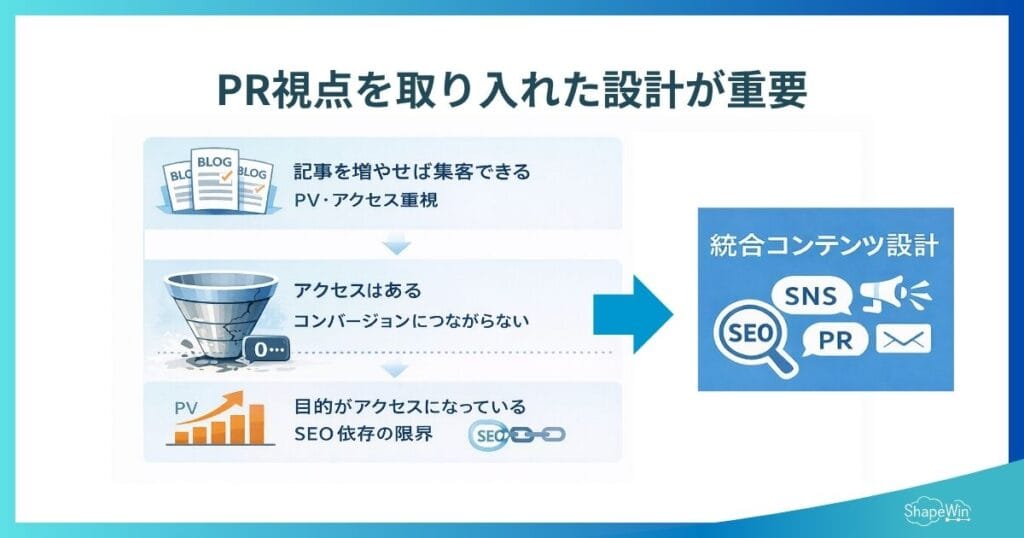 PR視点を取り入れた設計が重要

BLOG BLOG BLOG

記事を増やせば集客できる
PV・アクセス重視

アクセスはある
コンバージョンにつながらない

0...

PV

目的がアクセスになっている
SEO依存の限界

SEO

統合コンテンツ設計

SNS

SEO

PR

ShapeWin